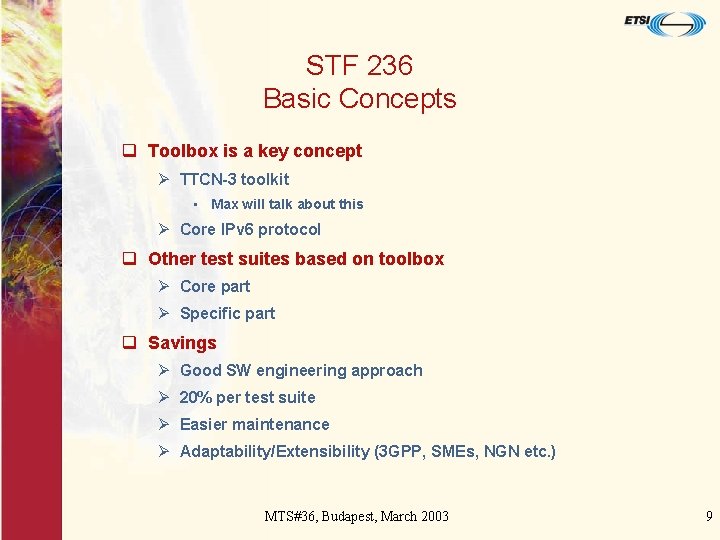 ETSI

STF 236
Basic Concepts

❑ Toolbox is a key concept
➢ TTCN-3 toolkit
▪ Max will talk about this
➢ Core IPv6 protocol
❑ Other test suites based on toolbox
➢ Core part
➢ Specific part
❑ Savings
➢ Good SW engineering approach
➢ 20% per test suite
➢ Easier maintenance
➢ Adaptability/Extensibility (3GPP, SMEs, NGN etc.)

MTS#36, Budapest, March 2003

9